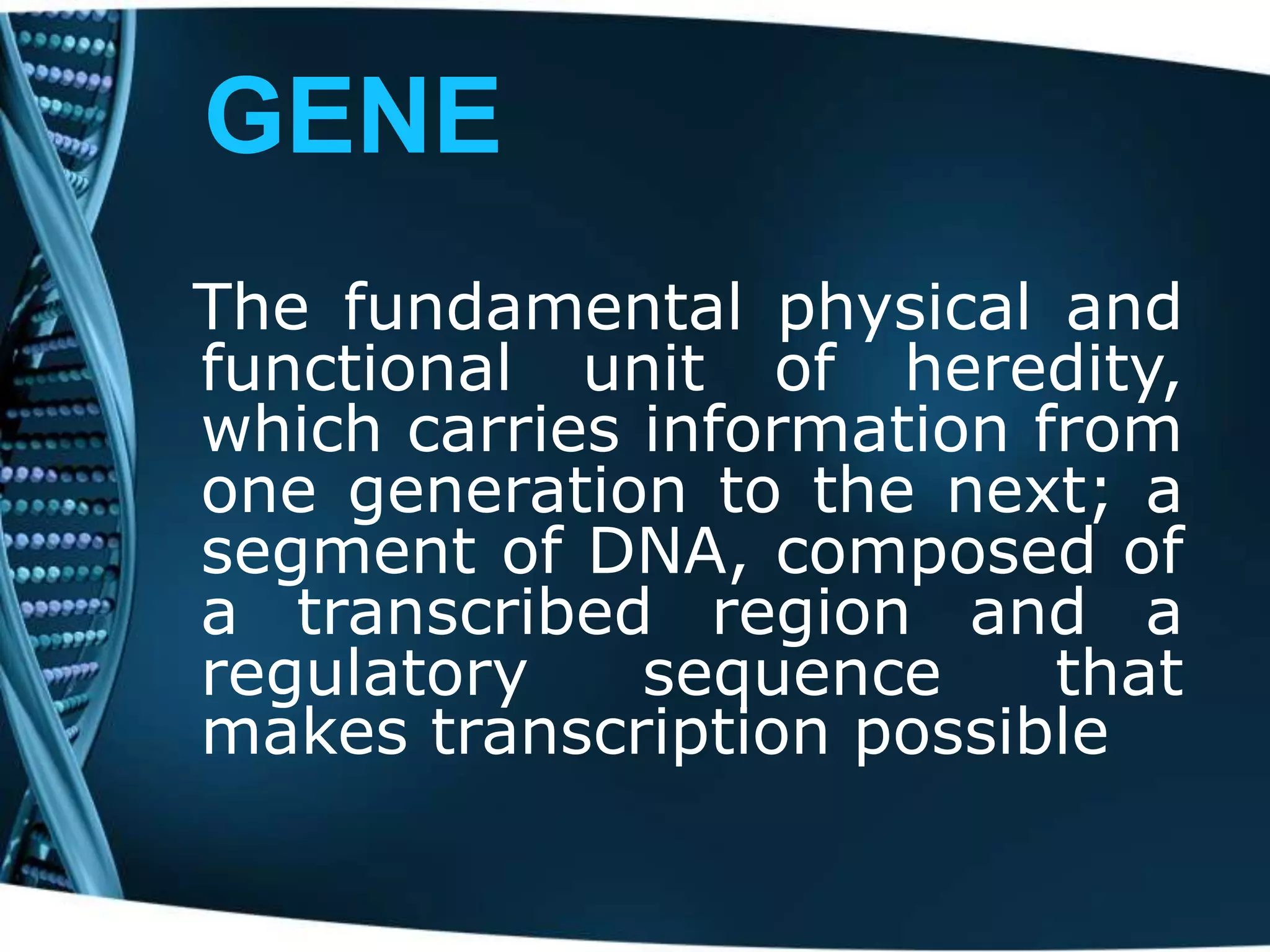 GENE

The fundamental physical and functional unit of heredity, which carries information from one generation to the next; a segment of DNA, composed of a transcribed region and a regulatory sequence that makes transcription possible